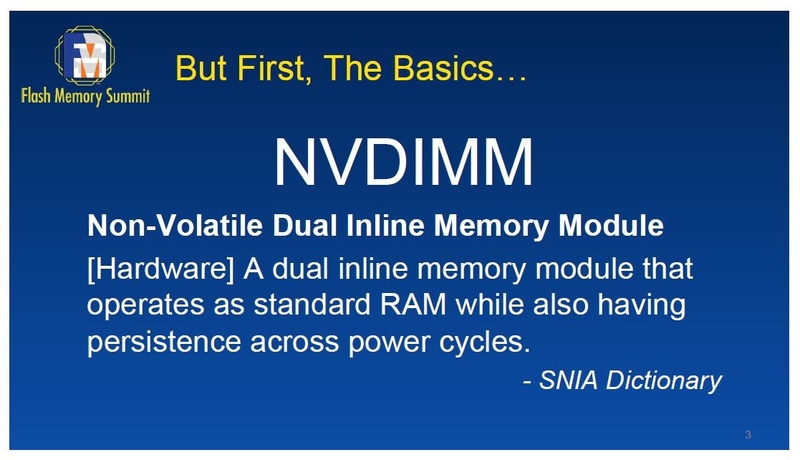 FM

Flash Memory Summit

But First, The Basics…

NVDIMM

Non-Volatile Dual Inline Memory Module

[Hardware] A dual inline memory module that operates as standard RAM while also having persistence across power cycles.

- SNIA Dictionary

3